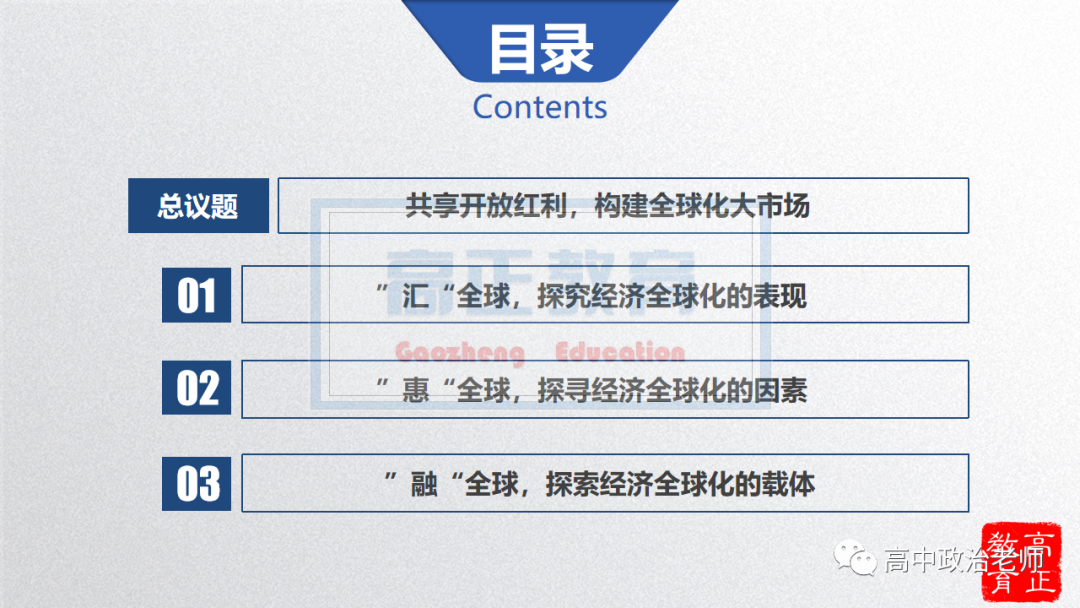 目录
Contents

总议题 共享开放红利，构建全球化大市场

01 ”汇“全球，探究经济全球化的表现

02 ”惠“全球，探寻经济全球化的因素

03 ”融“全球，探索经济全球化的载体

高正教育
Gaozheng Education

高中政治老师

高正教育